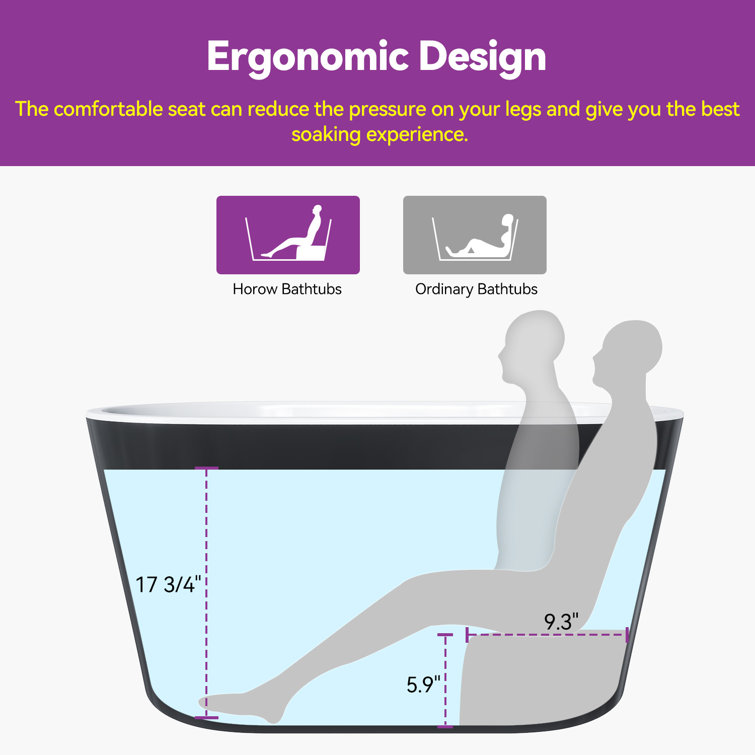 Ergonomic Design

The comfortable seat can reduce the pressure on your legs and give you the best soaking experience.

Horow Bathtubs

Ordinary Bathtubs

17 3/4"

9.3"

5.9"